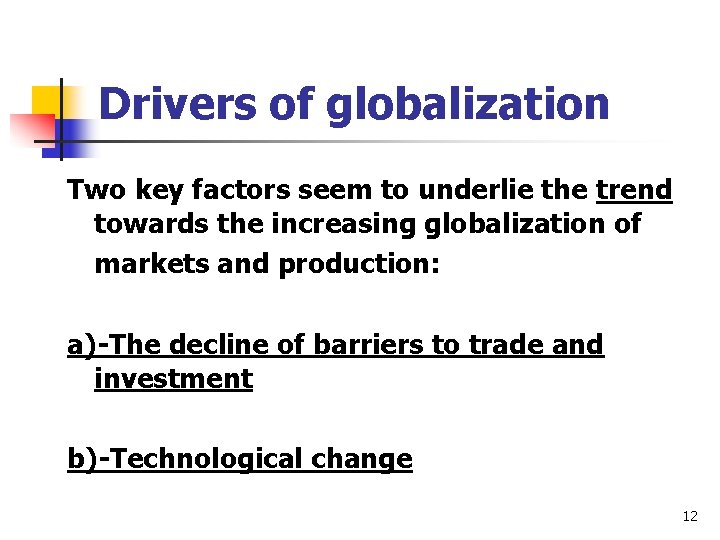 Drivers of globalization

Two key factors seem to underlie the trend towards the increasing globalization of markets and production:

a)-The decline of barriers to trade and investment

b)-Technological change

12